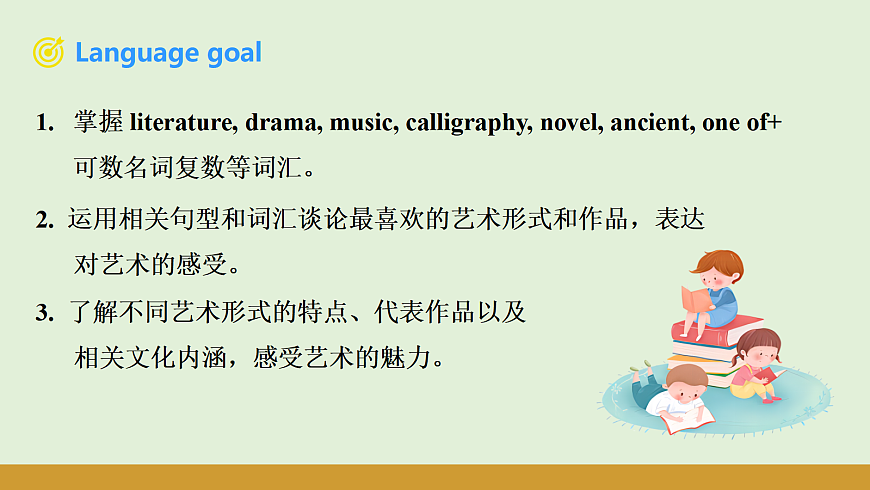 Language goal

1. 掌握 literature, drama, music, calligraphy, novel, ancient, one of+ 可数名词复数等词汇。

2. 运用相关句型和词汇谈论最喜欢的艺术形式和作品，表达对艺术的感受。

3. 了解不同艺术形式的特点、代表作品以及相关文化内涵，感受艺术的魅力。